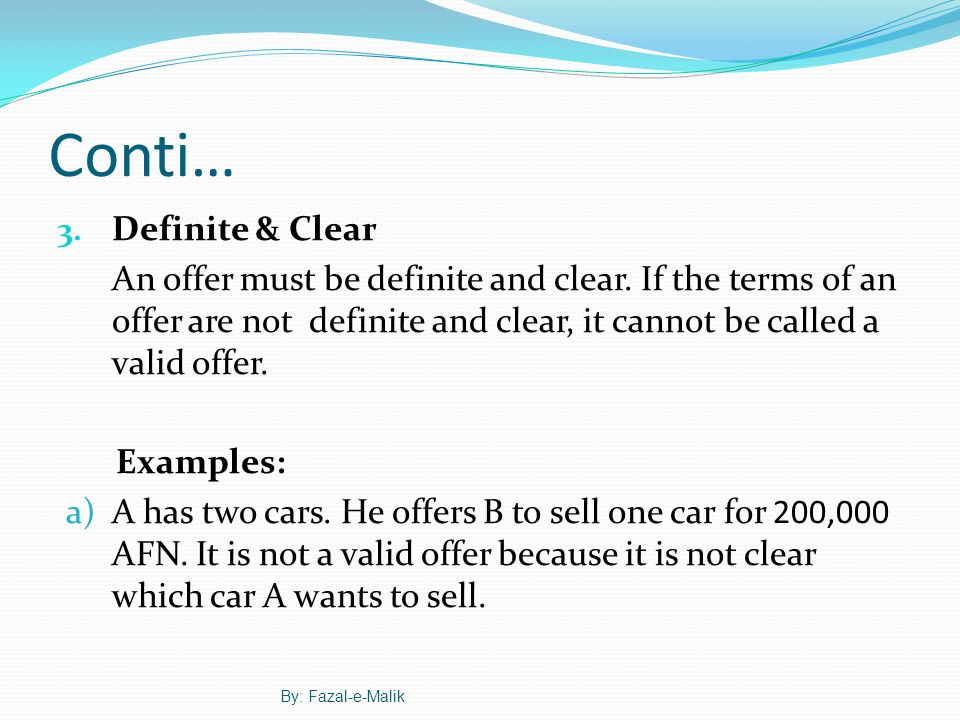 Conti…

3. Definite & Clear

An offer must be definite and clear. If the terms of an offer are not definite and clear, it cannot be called a valid offer.

Examples:

a) A has two cars. He offers B to sell one car for 200,000 AFN. It is not a valid offer because it is not clear which car A wants to sell.

By: Fazal-e-Malik